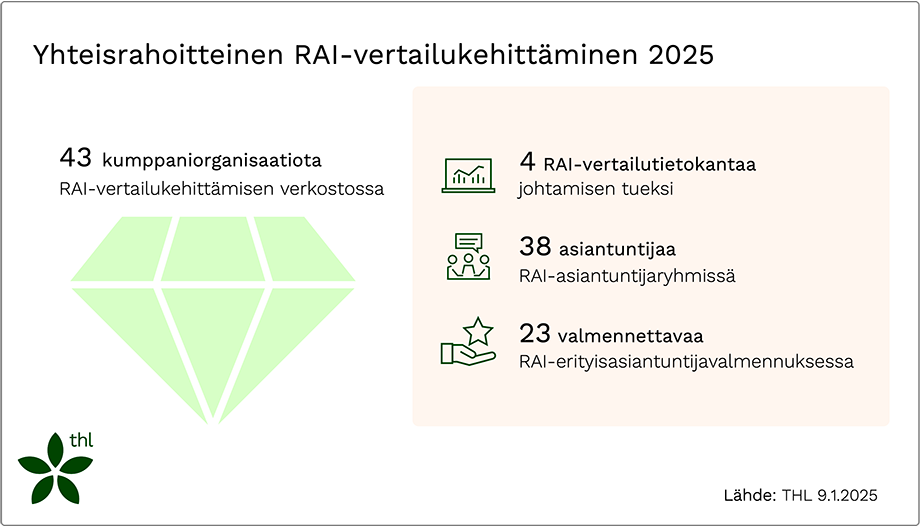 Yhteisrahoitteinen RAI-vertailukehittäminen 2025

43 kumppaniorganisaatiota
RAI-vertailukehittämisen verkostossa

4 RAI-vertailutietokantaa
johtamisen tueksi

38 asiantuntijaa
RAI-asiantuntijaryhmissä

23 valmennettavaa
RAI-erityisasiantuntijavalmennuksessa

thl

Lähde: THL 9.1.2025